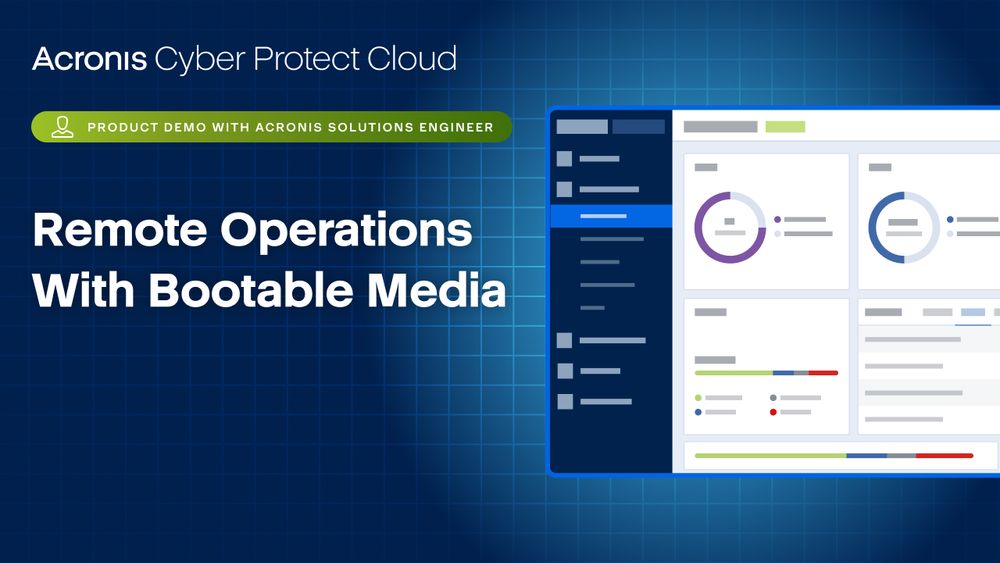 Acronis Cyber Protect Cloud

PRODUCT DEMO WITH ACRONIS SOLUTIONS ENGINEER

Remote Operations With Bootable Media